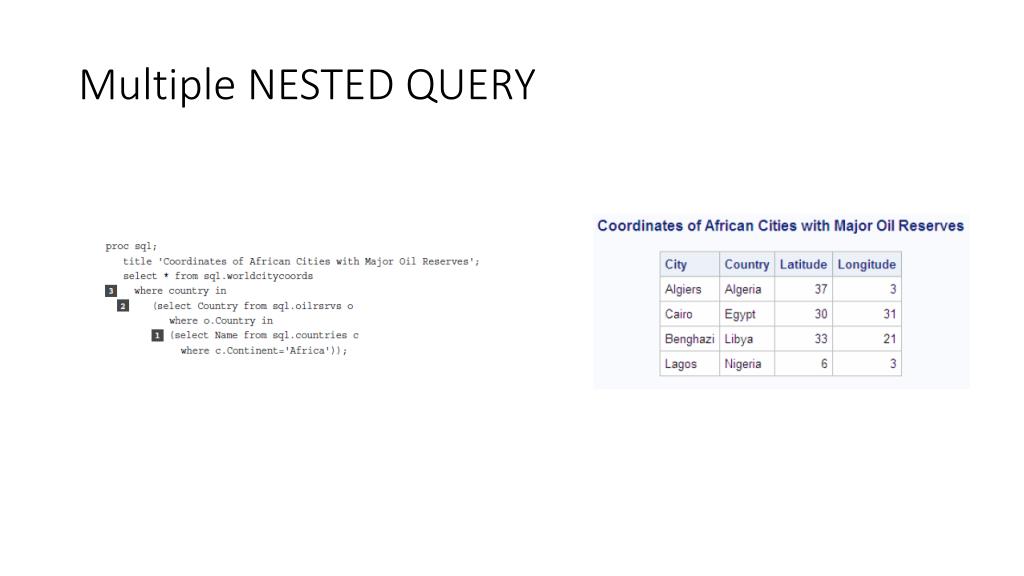 Multiple NESTED QUERY

proc sql;
title 'Coordinates of African Cities with Major Oil Reserves';
select * from sql.worldcitycoords
3 where country in
2 (select Country from sql.oilrsrvs o
where o.Country in
1 (select Name from sql.countries c
where c.Continent='Africa'));

Coordinates of African Cities with Major Oil Reserves

| City | Country | Latitude | Longitude |
|---|---|---|---|
| Algiers | Algeria | 37 | 3 |
| Cairo | Egypt | 30 | 31 |
| Benghazi | Libya | 33 | 21 |
| Lagos | Nigeria | 6 | 3 |